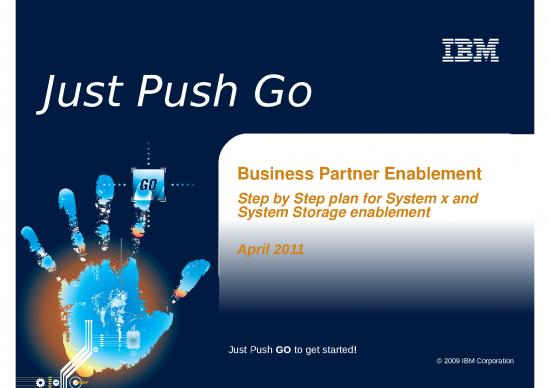 IBM

Just Push Go

GO

Business Partner Enablement

Step by Step plan for System x and System Storage enablement

April 2011

Just Push GO to get started!

© 2009 IBM Corporation